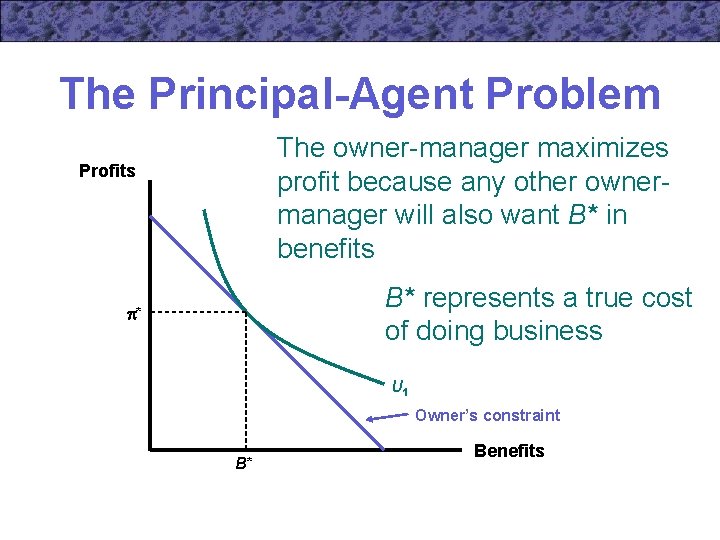 The Principal-Agent Problem

The owner-manager maximizes profit because any other owner-manager will also want $B^*$ in benefits

$B^*$ represents a true cost of doing business

Profits

$\pi^*$

$U_1$

Owner's constraint

Benefits

$B^*$